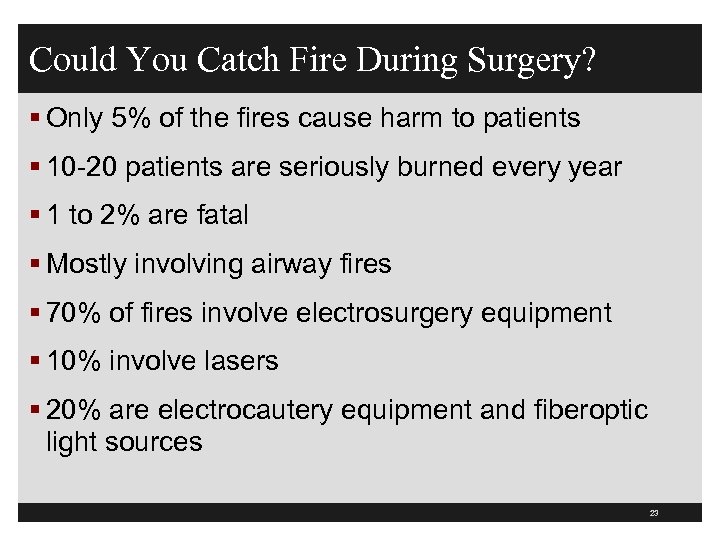 Could You Catch Fire During Surgery?

▪ Only 5% of the fires cause harm to patients

▪ 10-20 patients are seriously burned every year

▪ 1 to 2% are fatal

▪ Mostly involving airway fires

▪ 70% of fires involve electrosurgery equipment

▪ 10% involve lasers

▪ 20% are electrocautery equipment and fiberoptic light sources

23